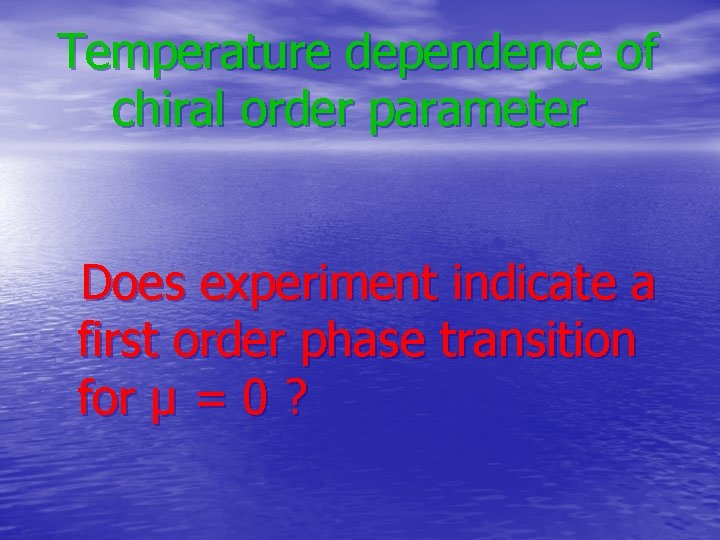 Temperature dependence of chiral order parameter

Does experiment indicate a first order phase transition for $\mu = 0$ ?